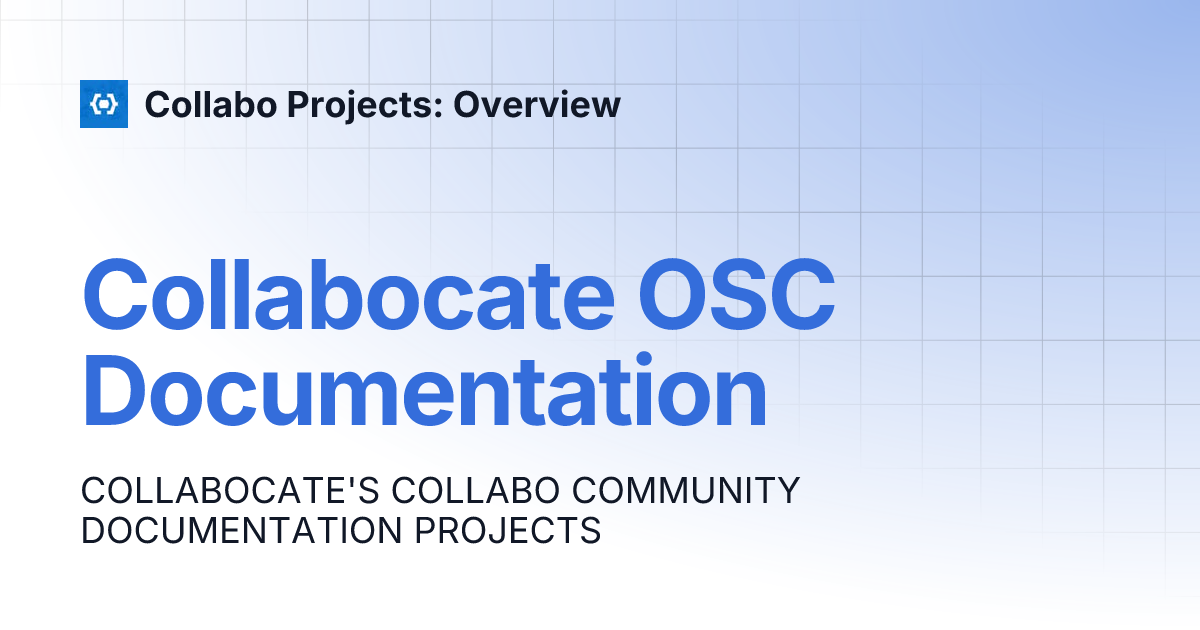 Collabo Projects: Overview

Collabocate OSC Documentation

COLLABOCATE'S COLLABO COMMUNITY DOCUMENTATION PROJECTS